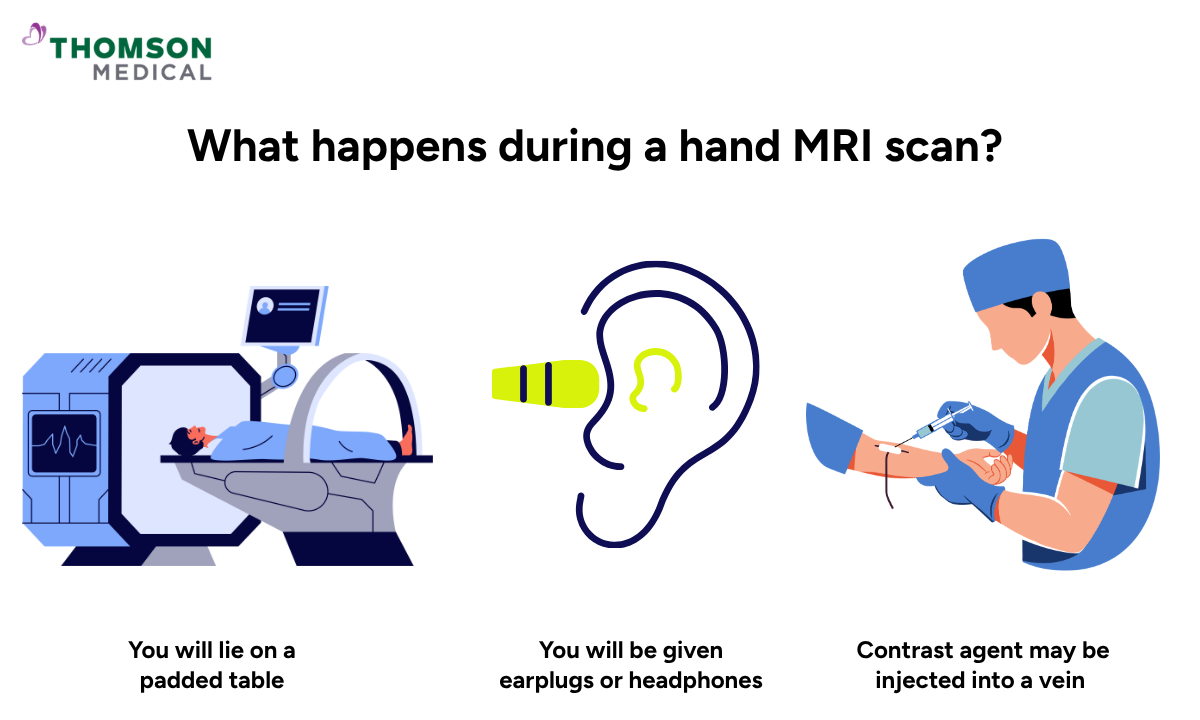 THOMSON
MEDICAL

What happens during a hand MRI scan?

You will lie on a padded table

You will be given earplugs or headphones

Contrast agent may be injected into a vein